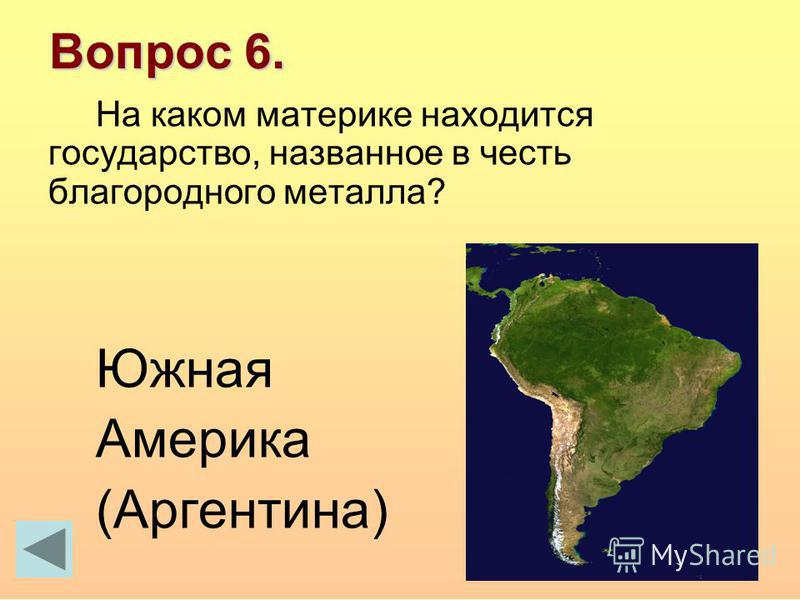 Вопрос 6.

На каком материке находится государство, названное в честь благородного металла?

Южная Америка (Аргентина)

MyShared